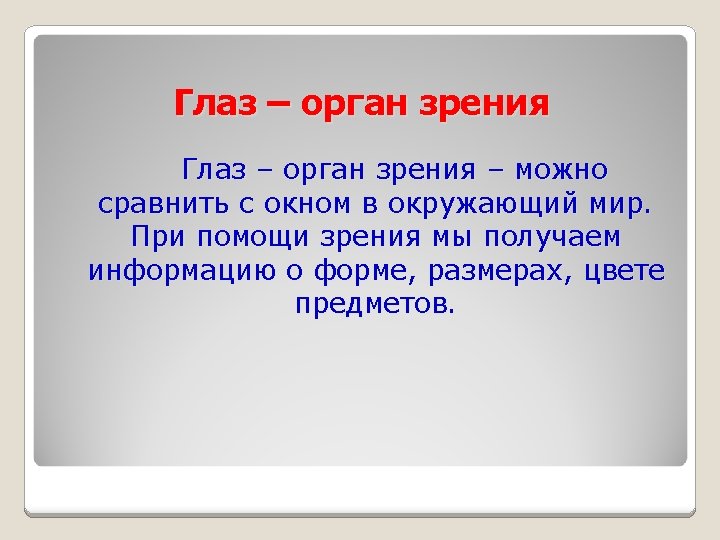 Глаз – орган зрения

Глаз – орган зрения – можно сравнить с окном в окружающий мир. При помощи зрения мы получаем информацию о форме, размерах, цвете предметов.